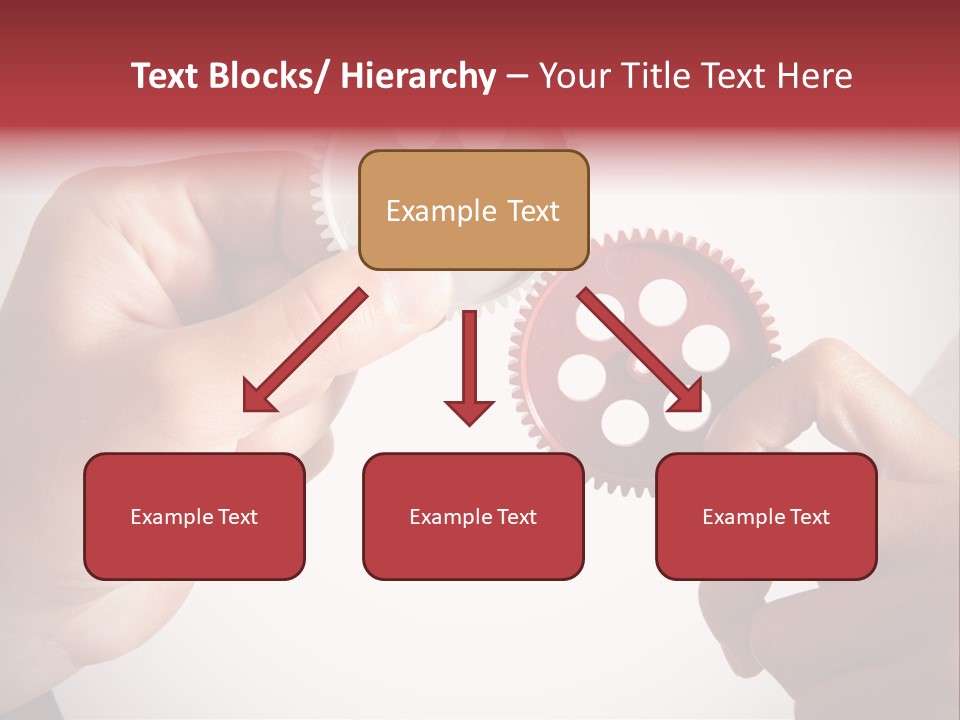 Text Blocks/ Hierarchy – Your Title Text Here

Example Text

Example Text

Example Text

Example Text